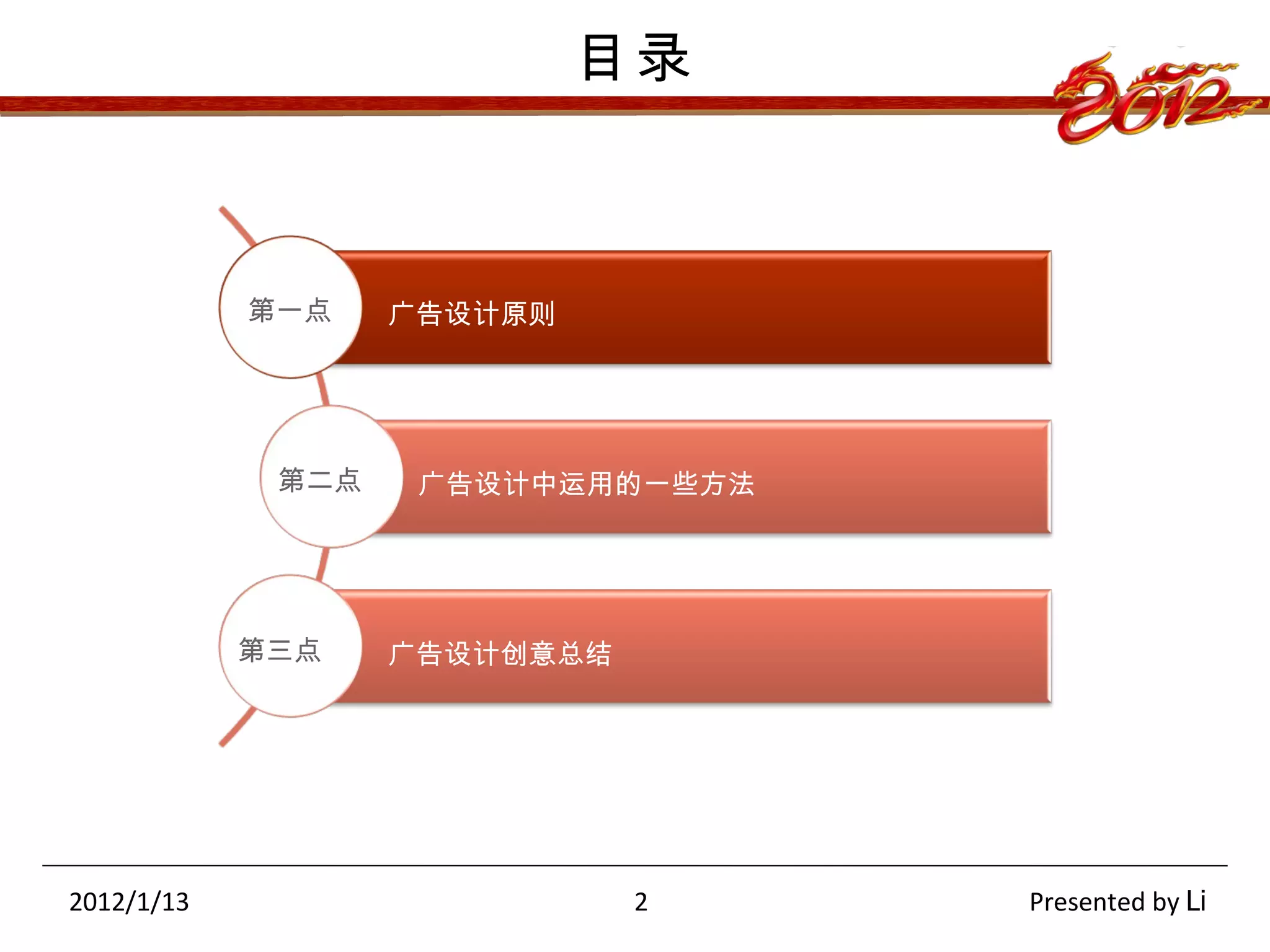 目录

2012

第一点

广告设计原则

第二点

广告设计中运用的一些方法

第三点

广告设计创意总结

2012/1/13

2

Presented by Li